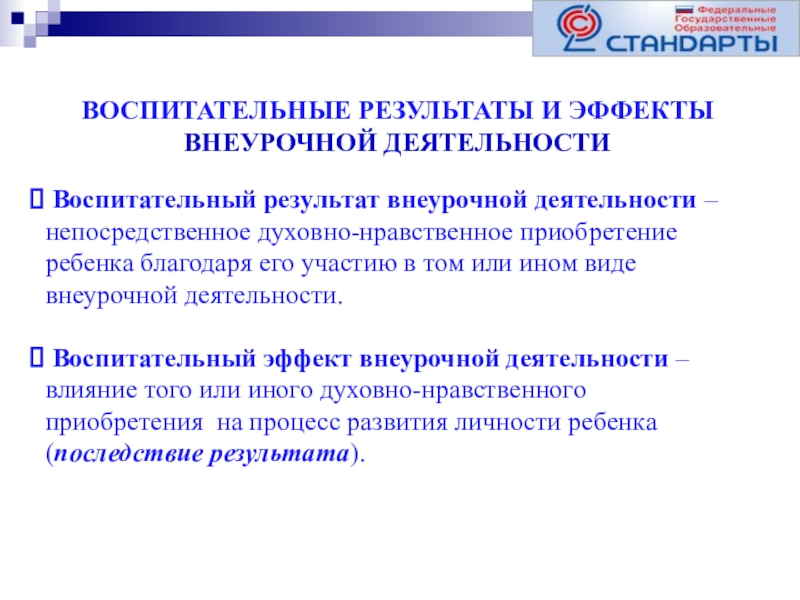 Федеральные Государственные Образовательные СТАНДАРТЫ

ВОСПИТАТЕЛЬНЫЕ РЕЗУЛЬТАТЫ И ЭФФЕКТЫ ВНЕУРОЧНОЙ ДЕЯТЕЛЬНОСТИ

 Воспитательный результат внеурочной деятельности – непосредственное духовно-нравственное приобретение ребенка благодаря его участию в том или ином виде внеурочной деятельности.

 Воспитательный эффект внеурочной деятельности – влияние того или иного духовно-нравственного приобретения на процесс развития личности ребенка (последствие результата).